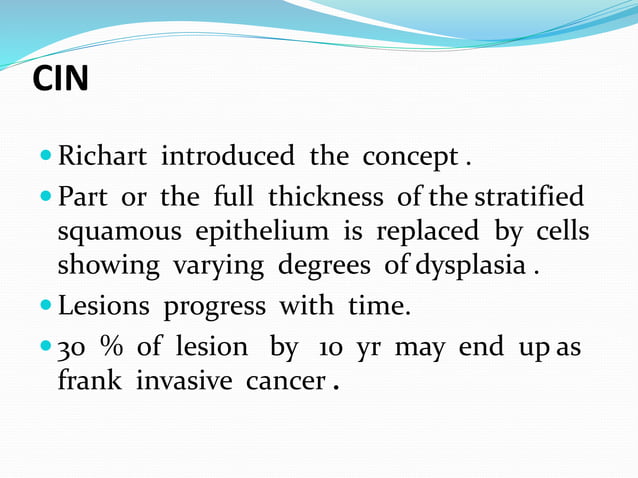 CIN

- Richart introduced the concept .
- Part or the full thickness of the stratified squamous epithelium is replaced by cells showing varying degrees of dysplasia .
- Lesions progress with time.
- 30 % of lesion by 10 yr may end up as frank invasive cancer .